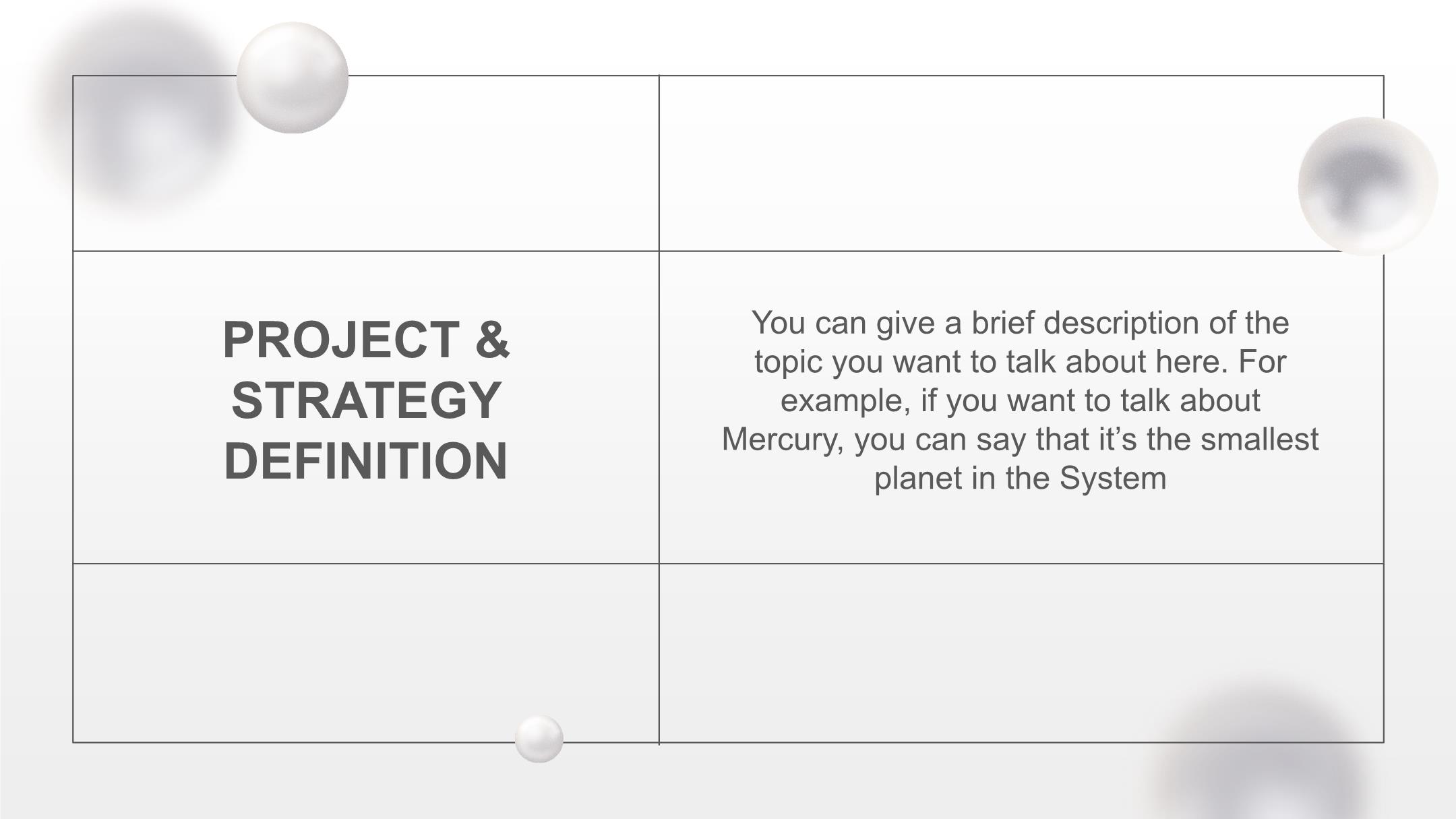 PROJECT & STRATEGY DEFINITION

You can give a brief description of the topic you want to talk about here. For example, if you want to talk about Mercury, you can say that it’s the smallest planet in the System